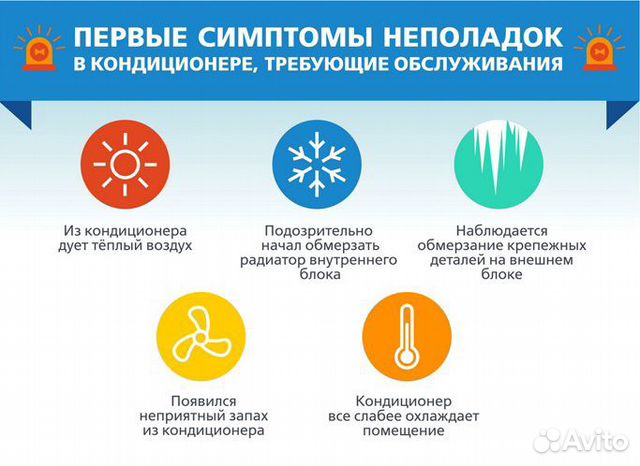 ПЕРВЫЕ СИМПТОМЫ НЕПОЛАДОК В КОНДИЦИОНЕРЕ, ТРЕБУЮЩИЕ ОБСЛУЖИВАНИЯ

Из кондиционера дует тёплый воздух

Подозрительно начал обмерзать радиатор внутреннего блока

Наблюдается обмерзание крепежных деталей на внешнем блоке

Появился неприятный запах из кондиционера

Кондиционер все слабее охлаждает помещение

Avito